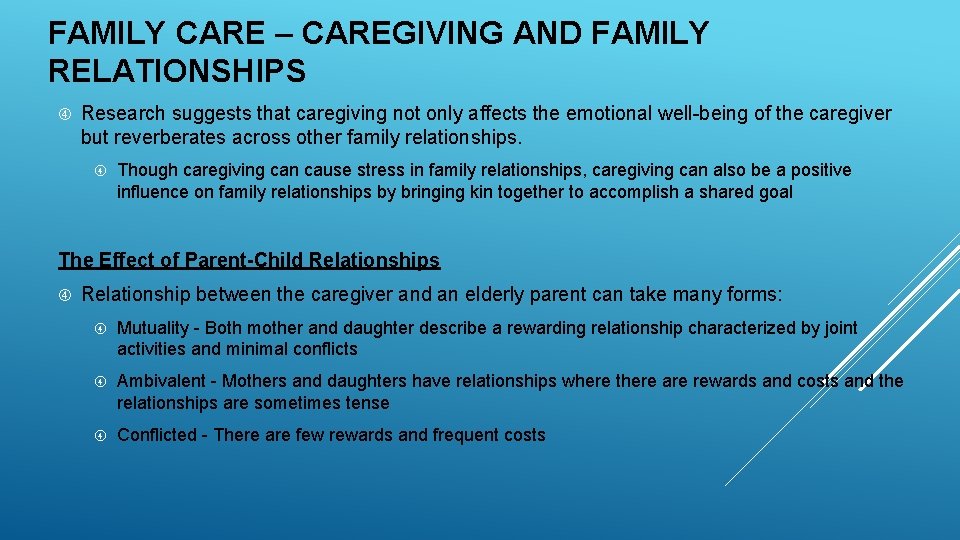 FAMILY CARE – CAREGIVING AND FAMILY RELATIONSHIPS

Research suggests that caregiving not only affects the emotional well-being of the caregiver but reverberates across other family relationships.

Though caregiving can cause stress in family relationships, caregiving can also be a positive influence on family relationships by bringing kin together to accomplish a shared goal

The Effect of Parent-Child Relationships

Relationship between the caregiver and an elderly parent can take many forms:

Mutuality - Both mother and daughter describe a rewarding relationship characterized by joint activities and minimal conflicts

Ambivalent - Mothers and daughters have relationships where there are rewards and costs and the relationships are sometimes tense

Conflicted - There are few rewards and frequent costs